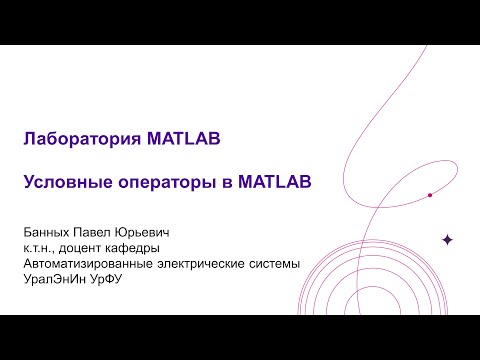 Лаборатория MATLAB

Условные операторы в MATLAB

Банных Павел Юрьевич
к.т.н., доцент кафедры
Автоматизированные электрические системы
УралЭнИн УрФУ